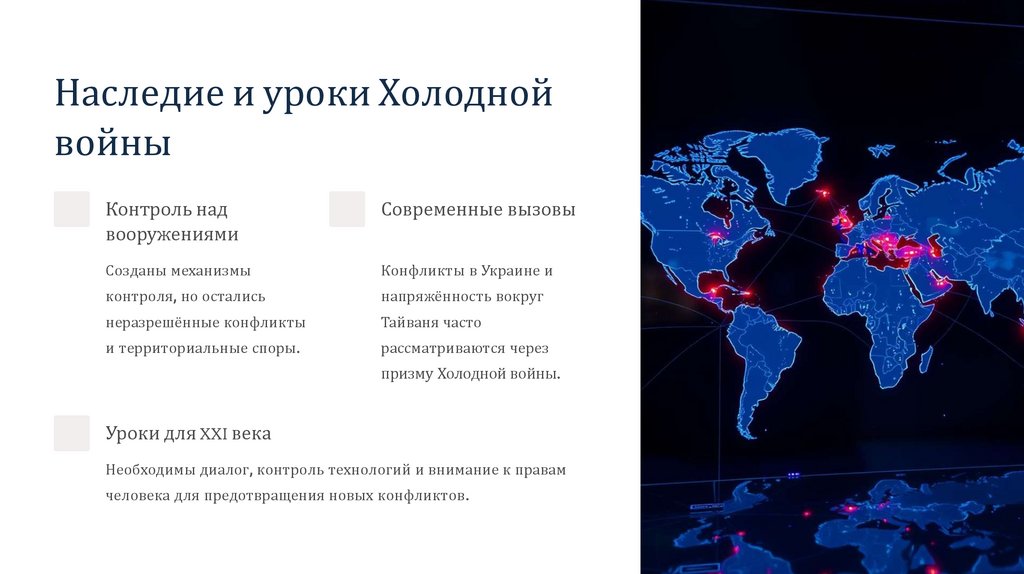 Наследие и уроки Холодной войны

Контроль над вооружениями

Созданы механизмы контроля, но остались неразрешённые конфликты и территориальные споры.

Современные вызовы

Конфликты в Украине и напряжённость вокруг Тайваня часто рассматриваются через призму Холодной войны.

Уроки для XXI века

Необходимы диалог, контроль технологий и внимание к правам человека для предотвращения новых конфликтов.